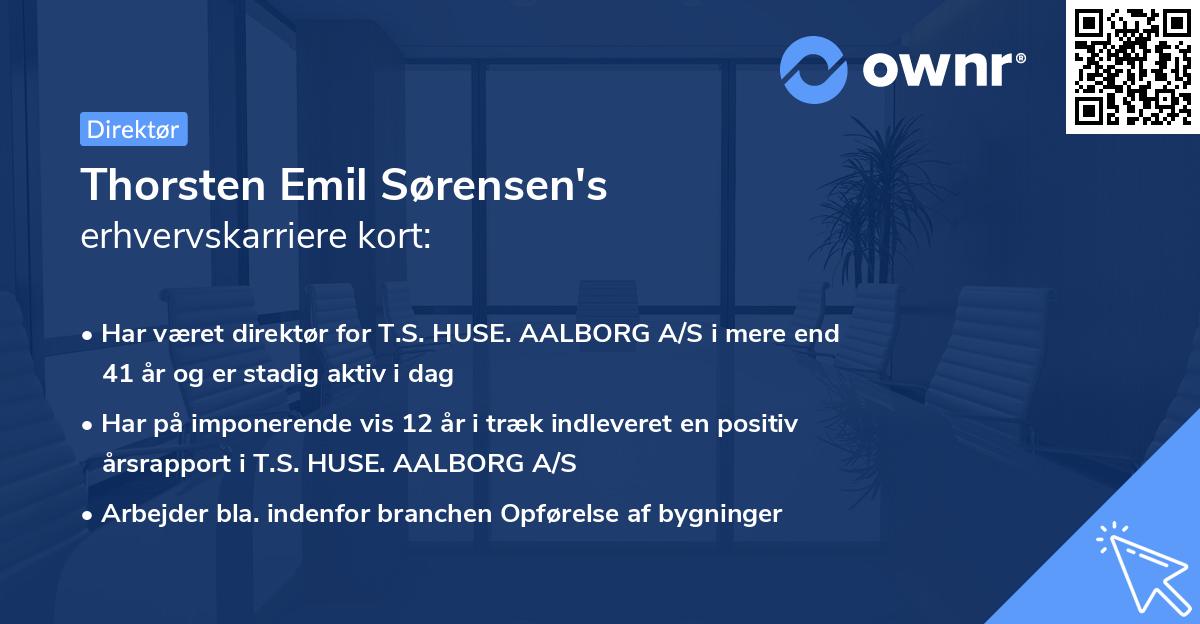 ownr®

Direktør

Thorsten Emil Sørensen's
erhvervskarriere kort:

• Har været direktør for T.S. HUSE. AALBORG A/S i mere end 41 år og er stadig aktiv i dag

• Har på imponerende vis 12 år i træk indleveret en positiv årsrapport i T.S. HUSE. AALBORG A/S

• Arbejder bla. indenfor branchen Opførelse af bygninger